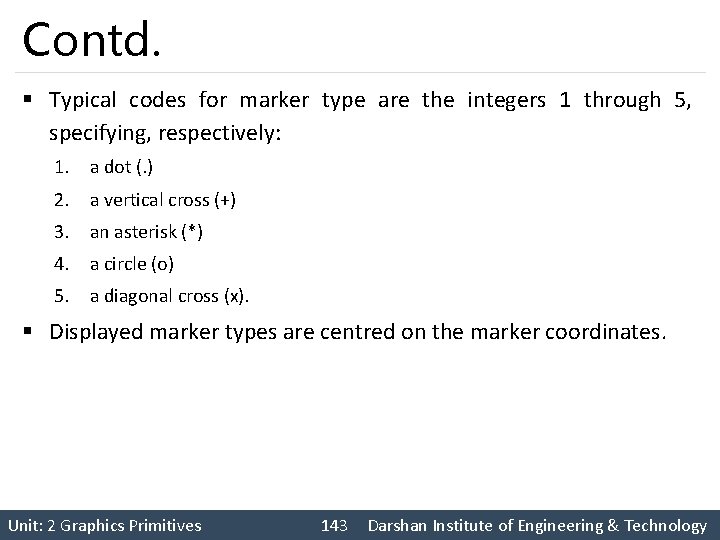 Contd.

▪ Typical codes for marker type are the integers 1 through 5, specifying, respectively:

1. a dot (.)
2. a vertical cross (+)
3. an asterisk (*)
4. a circle (o)
5. a diagonal cross (x).

▪ Displayed marker types are centred on the marker coordinates.

Unit: 2 Graphics Primitives 143 Darshan Institute of Engineering & Technology